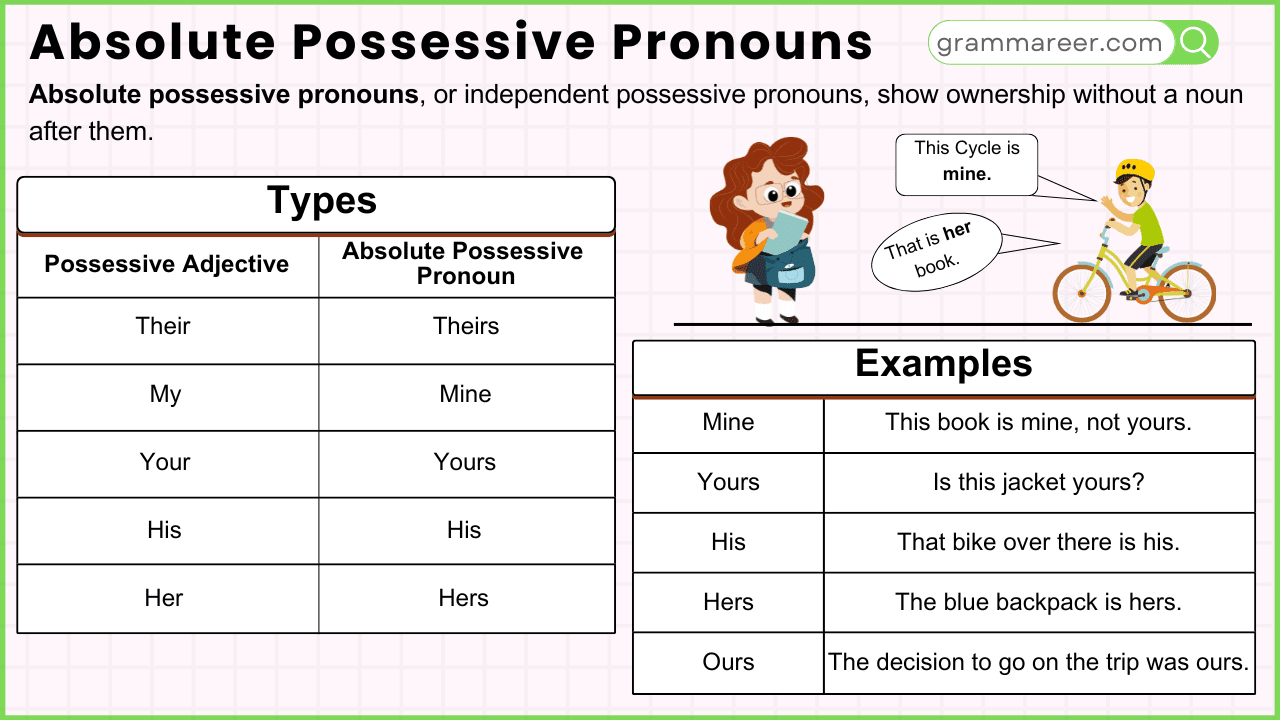 Absolute Possessive Pronouns

grammareer.com

**Absolute possessive pronouns**, or independent possessive pronouns, show ownership without a noun after them.

Types

| Possessive Adjective | Absolute Possessive Pronoun |
|---|---|
| Their | Theirs |
| My | Mine |
| Your | Yours |
| His | His |
| Her | Hers |

This Cycle is **mine.**

That is **her** book.

Examples

| Mine | This book is mine, not yours. |
|---|---|
| Yours | Is this jacket yours? |
| His | That bike over there is his. |
| Hers | The blue backpack is hers. |
| Ours | The decision to go on the trip was ours. |